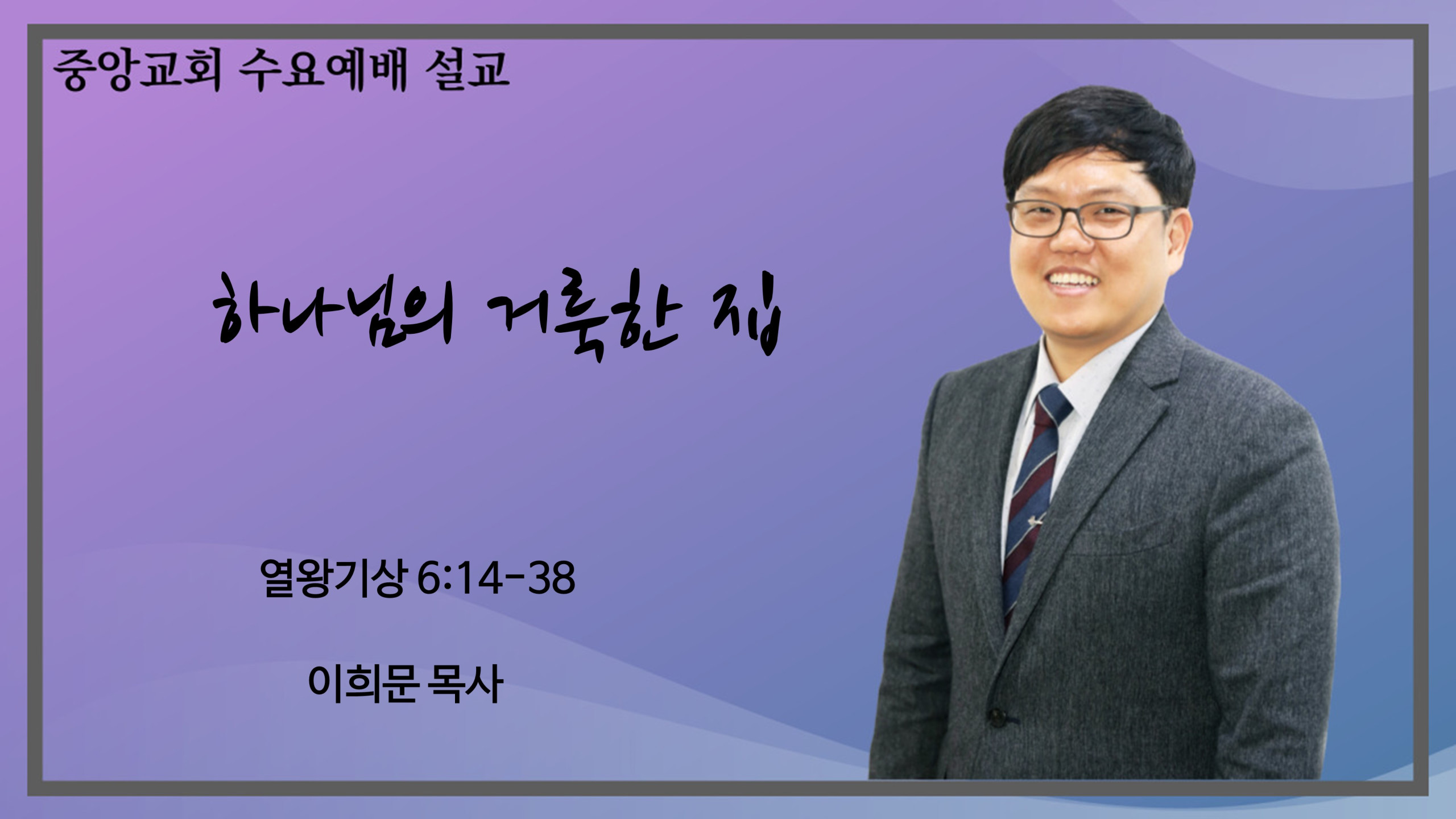 중앙교회 수요예배 설교

하나님의 거룩한 집

열왕기상 6:14-38

이희문 목사